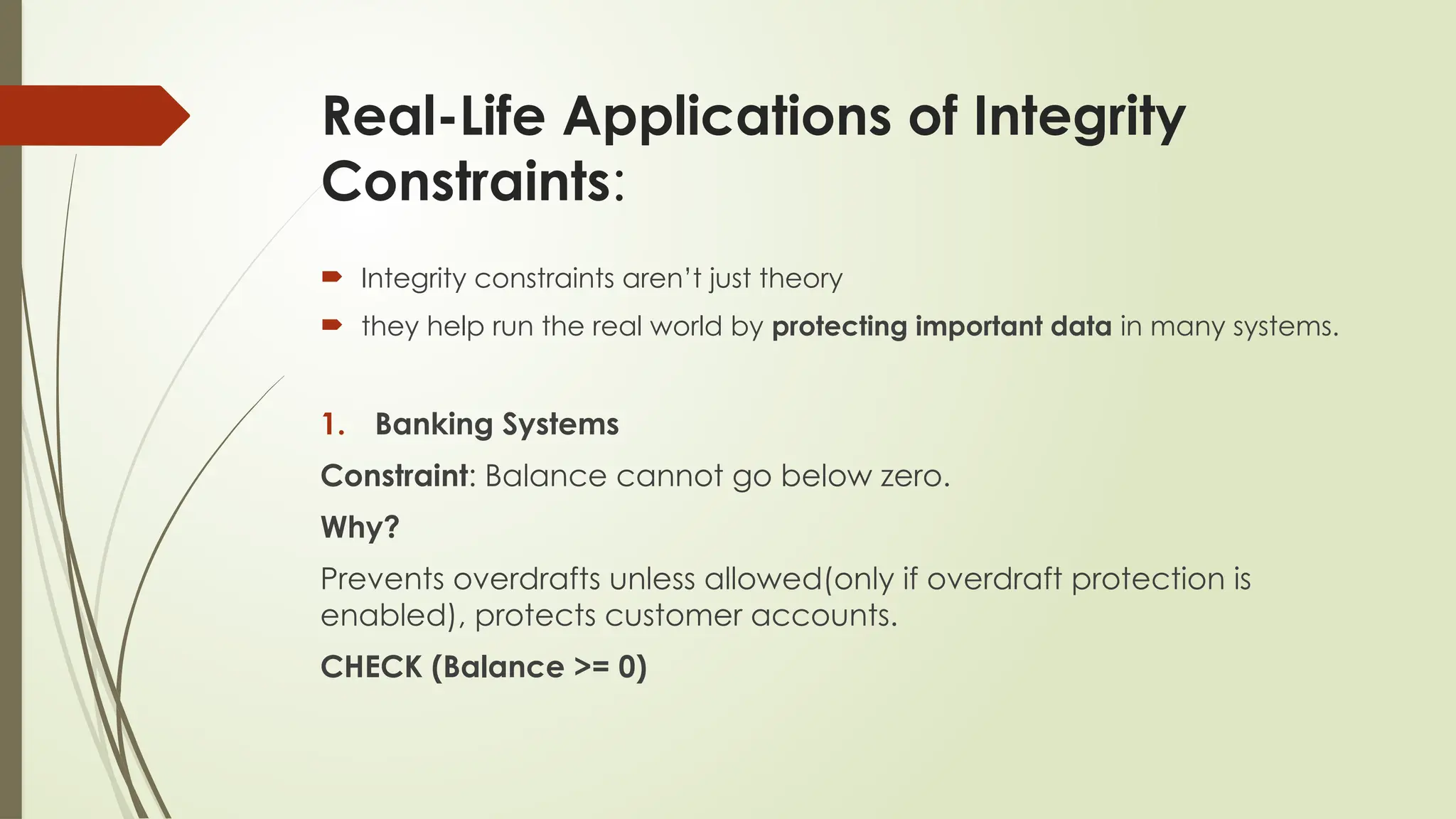 Real-Life Applications of Integrity Constraints:

Integrity constraints aren't just theory

they help run the real world by protecting important data in many systems.

1. Banking Systems

Constraint: Balance cannot go below zero.

Why?

Prevents overdrafts unless allowed(only if overdraft protection is enabled), protects customer accounts.

CHECK (Balance >= 0)